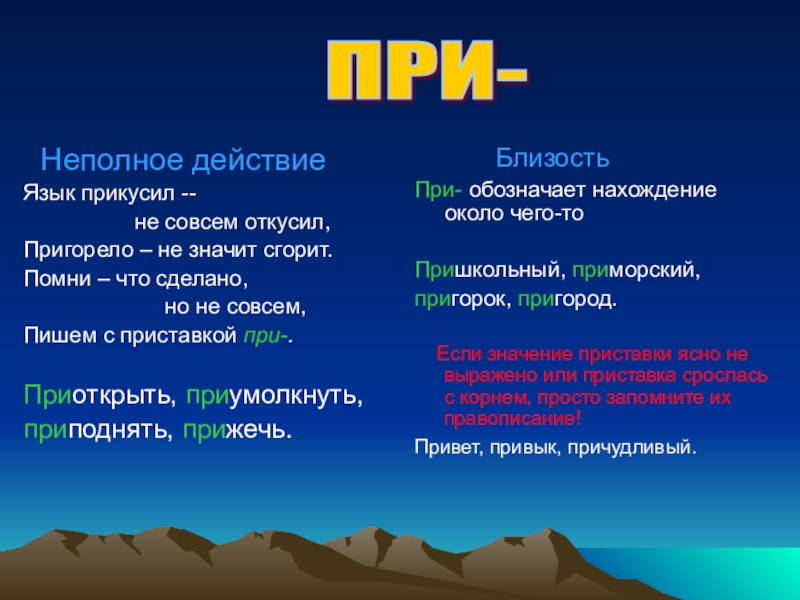 ПРИ-

Неполное действие

Язык прикусил -- не совсем откусил,
Пригорело – не значит сгорит.
Помни – что сделано, но не совсем,
Пишем с приставкой при-.

Приоткрыть, приумолкнуть, приподнять, прижечь.

Близость

При- обозначает нахождение около чего-то

Пришкольный, приморский, пригорок, пригород.

Если значение приставки ясно не выражено или приставка срослась с корнем, просто запомните их правописание!

Привет, привык, причудливый.